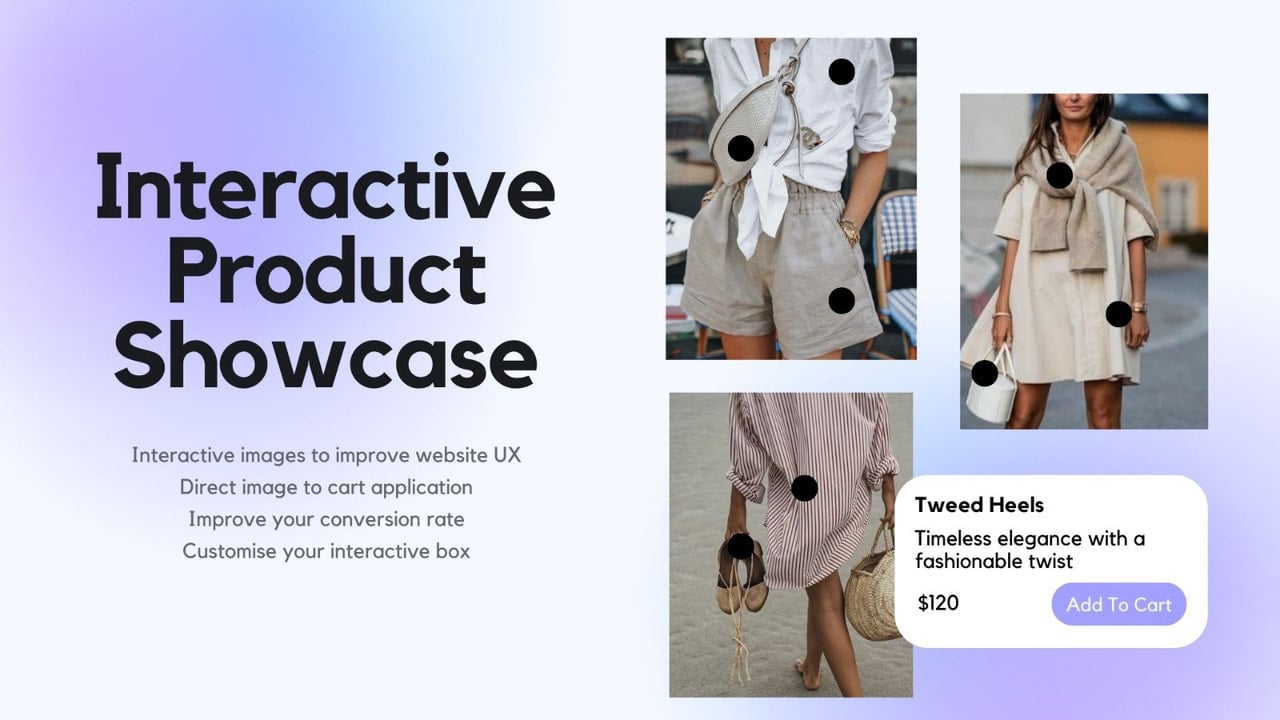 Interactive Product Showcase

Interactive images to improve website UX
Direct image to cart application
Improve your conversion rate
Customise your interactive box

Tweed Heels
Timeless elegance with a fashionable twist
$120
Add To Cart